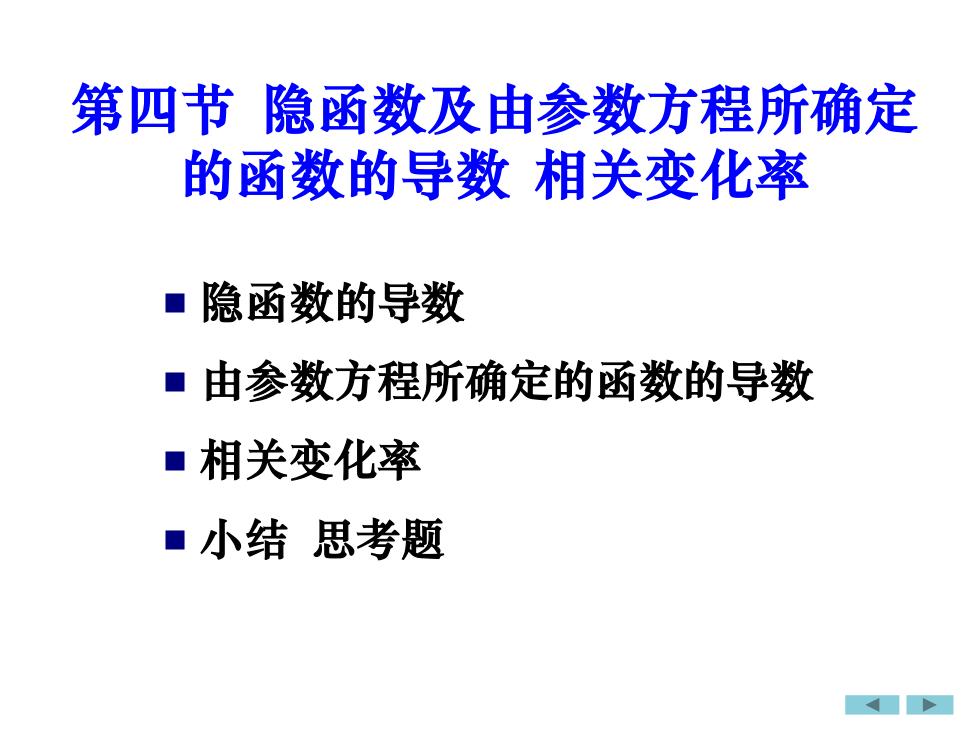 第四节 隐函数及由参数方程所确定的函数的导数 相关变化率

■ 隐函数的导数

■ 由参数方程所确定的函数的导数

■ 相关变化率

■ 小结 思考题